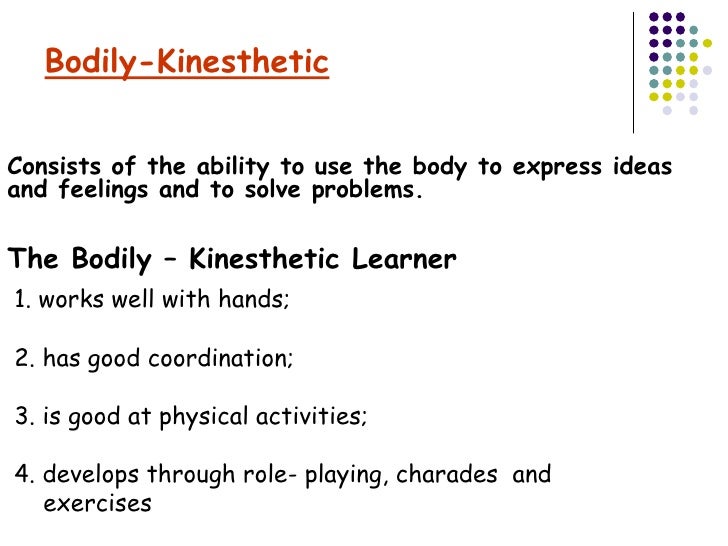 Bodily-Kinesthetic

Consists of the ability to use the body to express ideas and feelings and to solve problems.

The Bodily – Kinesthetic Learner

1. works well with hands;

2. has good coordination;

3. is good at physical activities;

4. develops through role- playing, charades and exercises